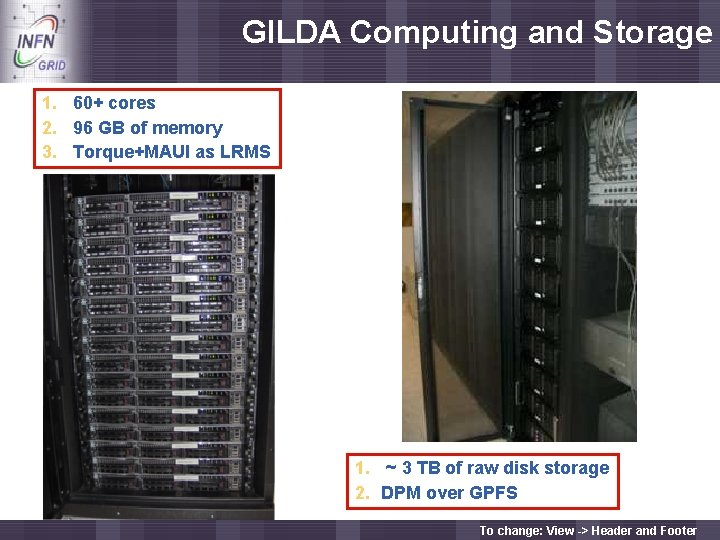 INFN GRID

GILDA Computing and Storage

1. 60+ cores
2. 96 GB of memory
3. Torque+MAUI as LRMS

1. ~ 3 TB of raw disk storage
2. DPM over GPFS

To change: View -> Header and Footer